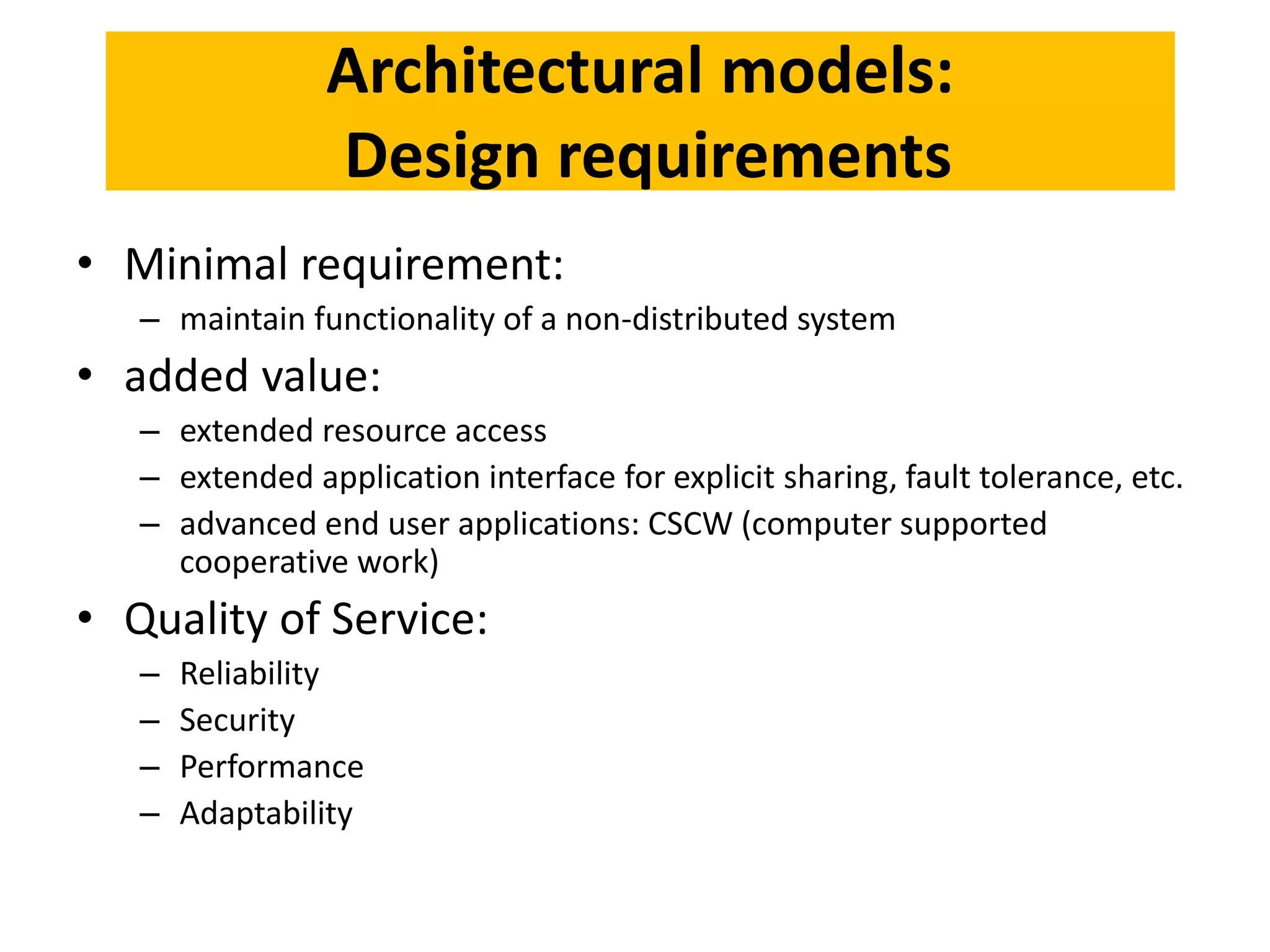 Architectural models:
Design requirements

• Minimal requirement:
– maintain functionality of a non-distributed system
• added value:
– extended resource access
– extended application interface for explicit sharing, fault tolerance, etc.
– advanced end user applications: CSCW (computer supported cooperative work)
• Quality of Service:
– Reliability
– Security
– Performance
– Adaptability